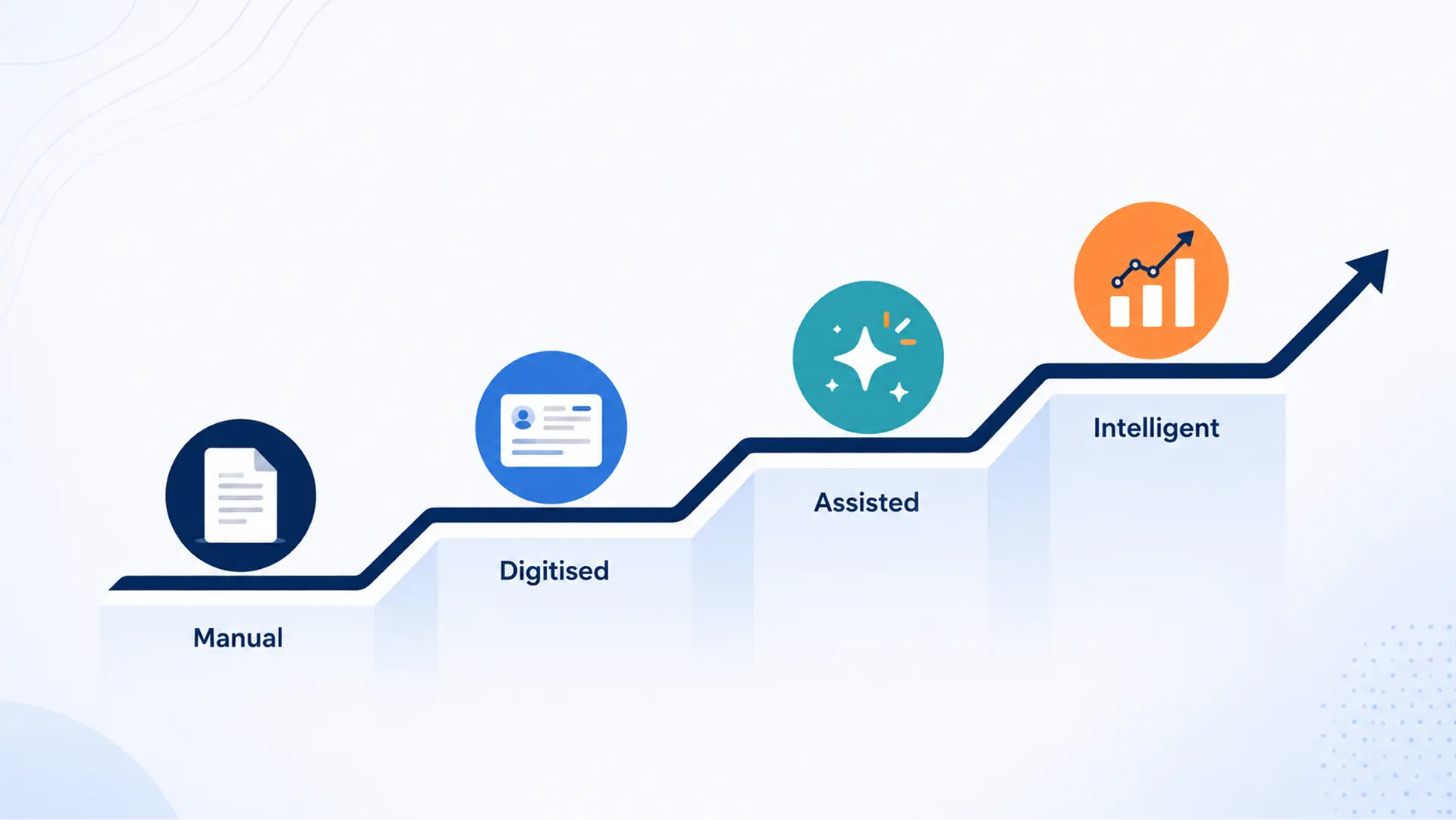 Manual

Digitised

Assisted

Intelligent